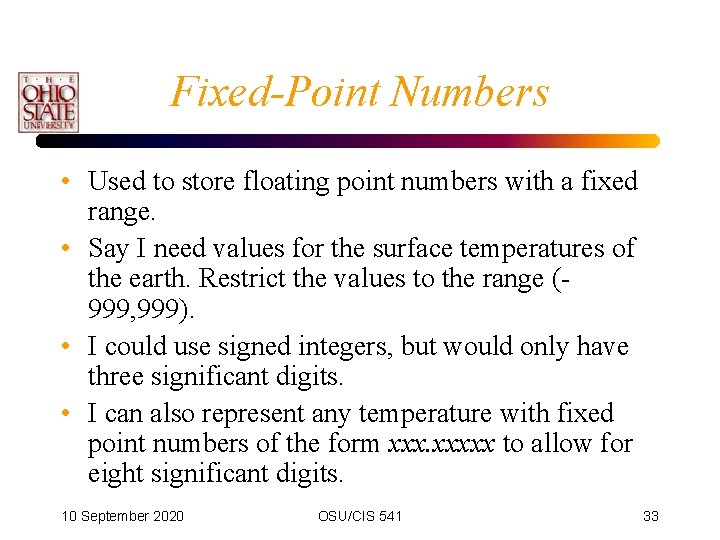 THE OHIO STATE UNIVERSITY

Fixed-Point Numbers

• Used to store floating point numbers with a fixed range.
• Say I need values for the surface temperatures of the earth. Restrict the values to the range (-999,999).
• I could use signed integers, but would only have three significant digits.
• I can also represent any temperature with fixed point numbers of the form xxx.xxxxx to allow for eight significant digits.

10 September 2020 OSU/CIS 541 33